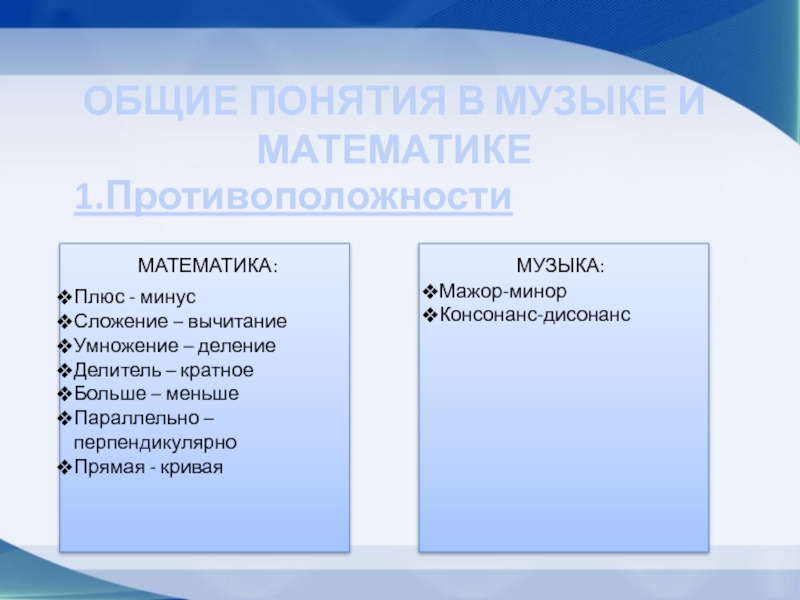 ОБЩИЕ ПОНЯТИЯ В МУЗЫКЕ И МАТЕМАТИКЕ

1.Противоположности

МАТЕМАТИКА:

❖Плюс - минус
❖Сложение – вычитание
❖Умножение – деление
❖Делитель – кратное
❖Больше – меньше
❖Параллельно – перпендикулярно
❖Прямая - кривая

МУЗЫКА:

❖Мажор-минор
❖Консонанс-дисонанс